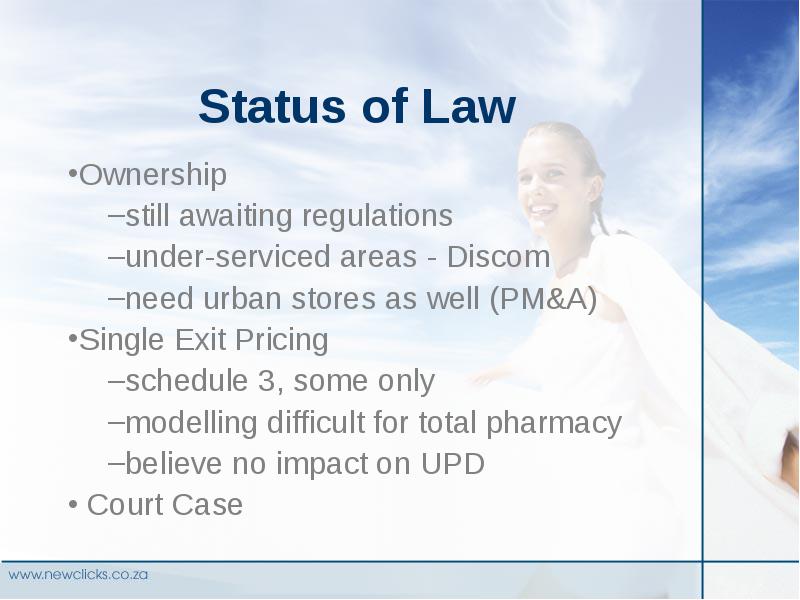 Status of Law

•Ownership

–still awaiting regulations

–under-serviced areas - Discom

–need urban stores as well (PM&A)

•Single Exit Pricing

–schedule 3, some only

–modelling difficult for total pharmacy

–believe no impact on UPD

• Court Case

www.newclicks.co.za